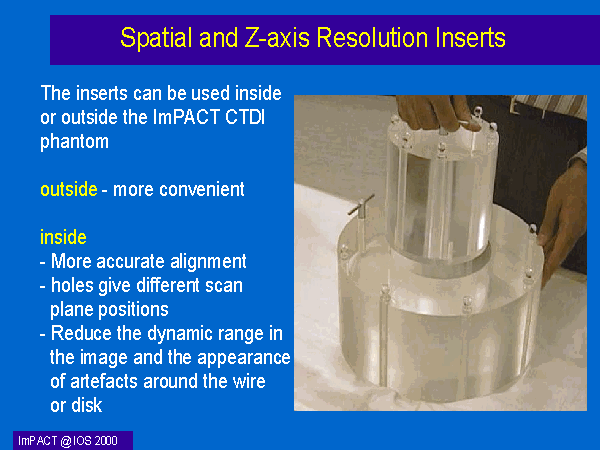 Spatial and Z-axis Resolution Inserts

The inserts can be used inside or outside the ImPACT CTDI phantom

outside - more convenient

inside
- More accurate alignment
- holes give different scan plane positions
- Reduce the dynamic range in the image and the appearance of artefacts around the wire or disk

ImPACT @IOS 2000